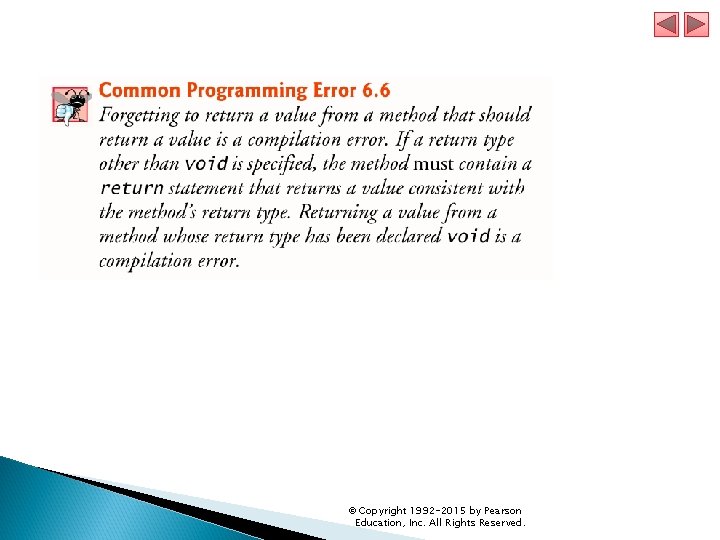 Common Programming Error 6.6

Forgetting to return a value from a method that should return a value is a compilation error. If a return type other than void is specified, the method must contain a return statement that returns a value consistent with the method's return type. Returning a value from a method whose return type has been declared void is a compilation error.

© Copyright 1992-2015 by Pearson Education, Inc. All Rights Reserved.